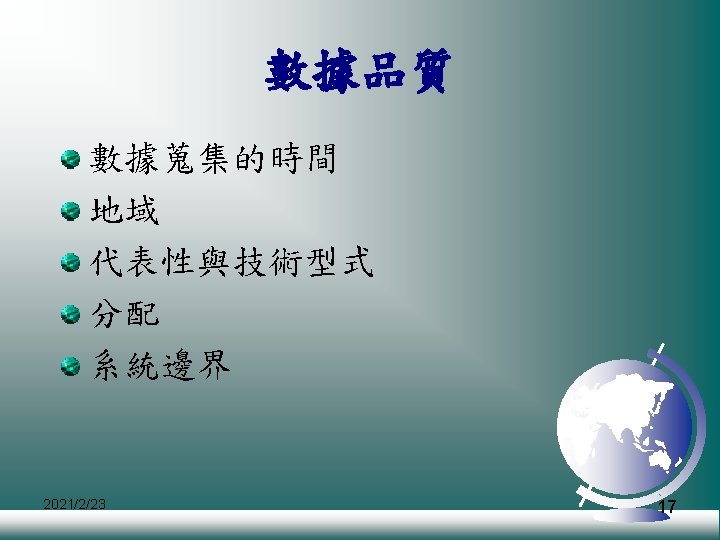 數據品質

數據蒐集的時間

地域

代表性與技術型式

分配

系統邊界

2021/2/23

17